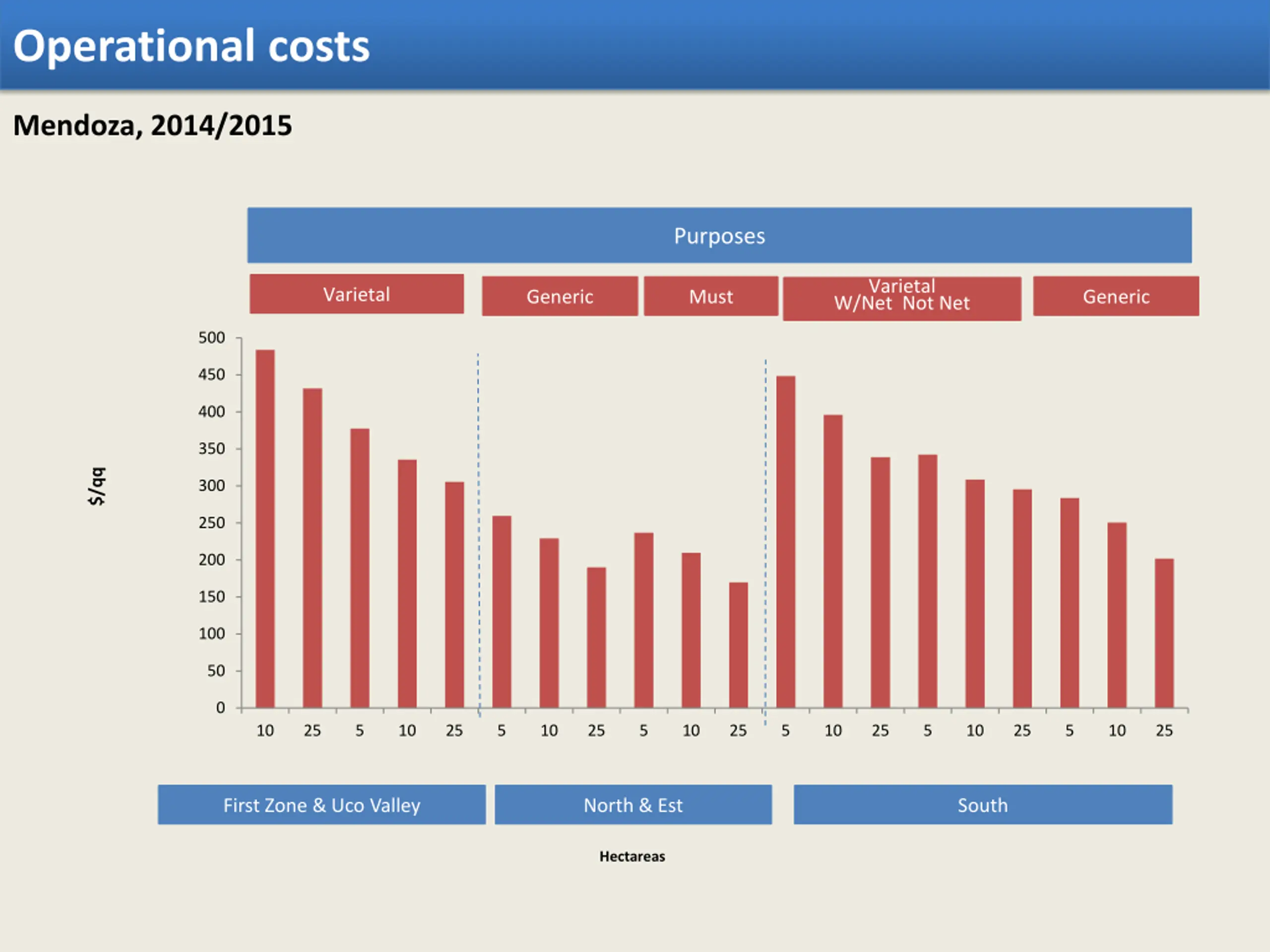 Operational costs

Mendoza, 2014/2015

Purposes

Varietal

Generic

Must

Varietal
W/Net Not Net

Generic

$/qq

500
450
400
350
300
250
200
150
100
50
0

10 25 5 10 25 5 10 25 5 10 25 5 10 25 5 10 25 5 10 25

First Zone & Uco Valley

North & Est

South

Hectareas